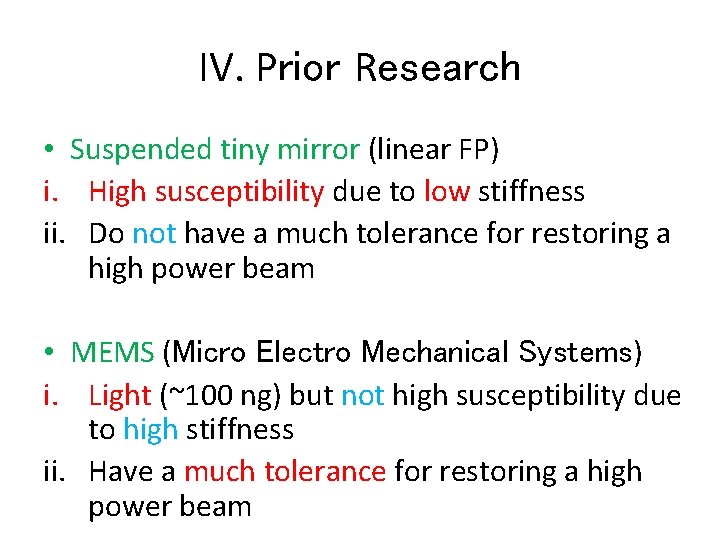 IV. Prior Research

• Suspended tiny mirror (linear FP)
i. High susceptibility due to low stiffness
ii. Do not have a much tolerance for restoring a high power beam

• MEMS (Micro Electro Mechanical Systems)
i. Light (~100 ng) but not high susceptibility due to high stiffness
ii. Have a much tolerance for restoring a high power beam